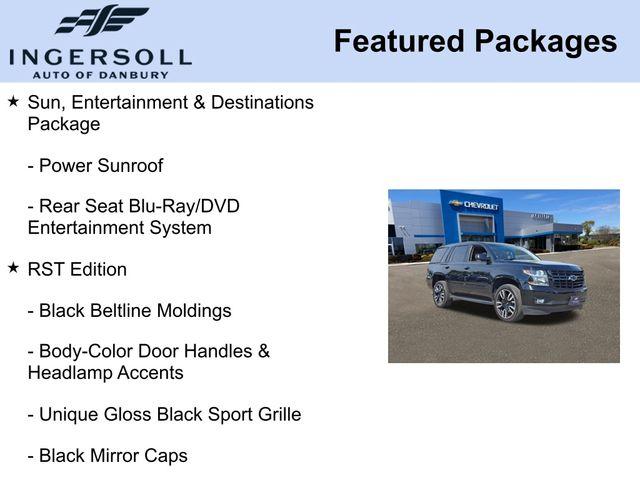 INGERSOLL
AUTO OF DANBURY

Featured Packages

★ Sun, Entertainment & Destinations Package

- Power Sunroof

- Rear Seat Blu-Ray/DVD Entertainment System

★ RST Edition

- Black Beltline Moldings

- Body-Color Door Handles & Headlamp Accents

- Unique Gloss Black Sport Grille

- Black Mirror Caps

CHEVROLET